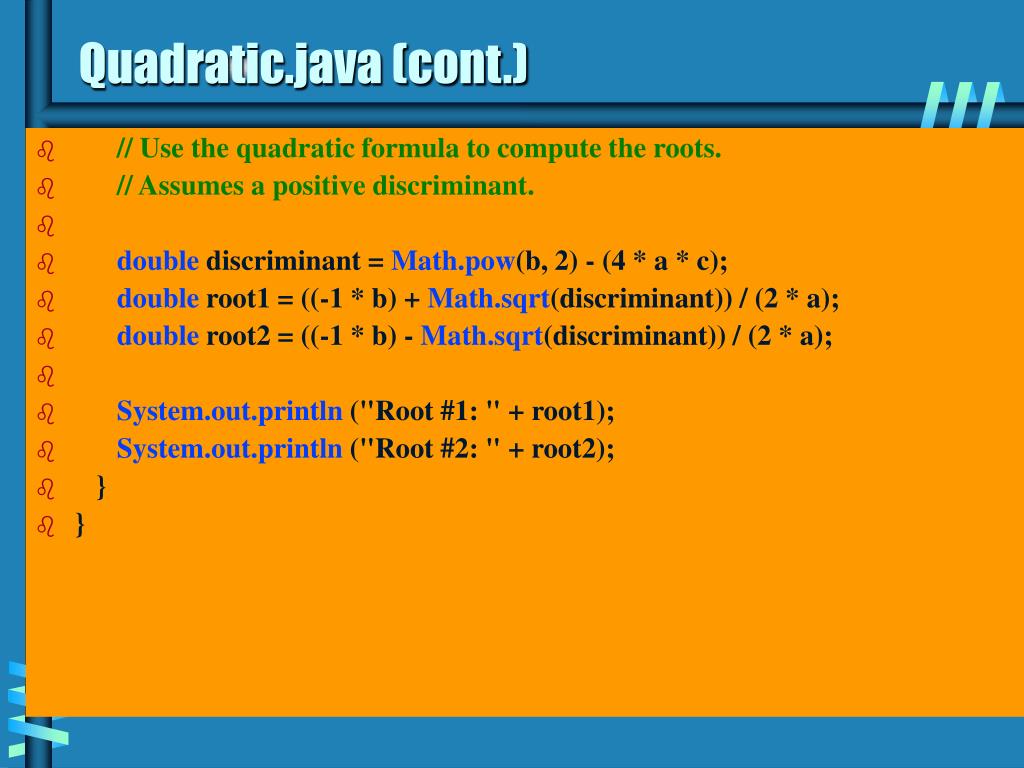 Quadratic.java (cont.)

// Use the quadratic formula to compute the roots.
// Assumes a positive discriminant.

double discriminant = Math.pow(b, 2) - (4 * a * c);
double root1 = ((-1 * b) + Math.sqrt(discriminant)) / (2 * a);
double root2 = ((-1 * b) - Math.sqrt(discriminant)) / (2 * a);

System.out.println ("Root #1: " + root1);
System.out.println ("Root #2: " + root2);
}
}